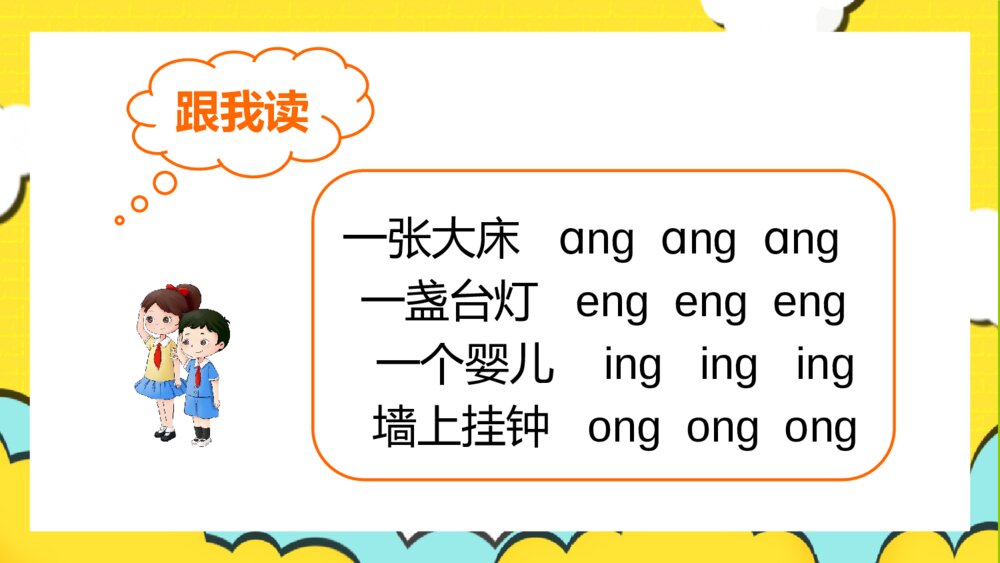 跟我读

一张大床　ang ang ang
一盏台灯　eng eng eng
一个婴儿　ing ing ing
墙上挂钟　ong ong ong